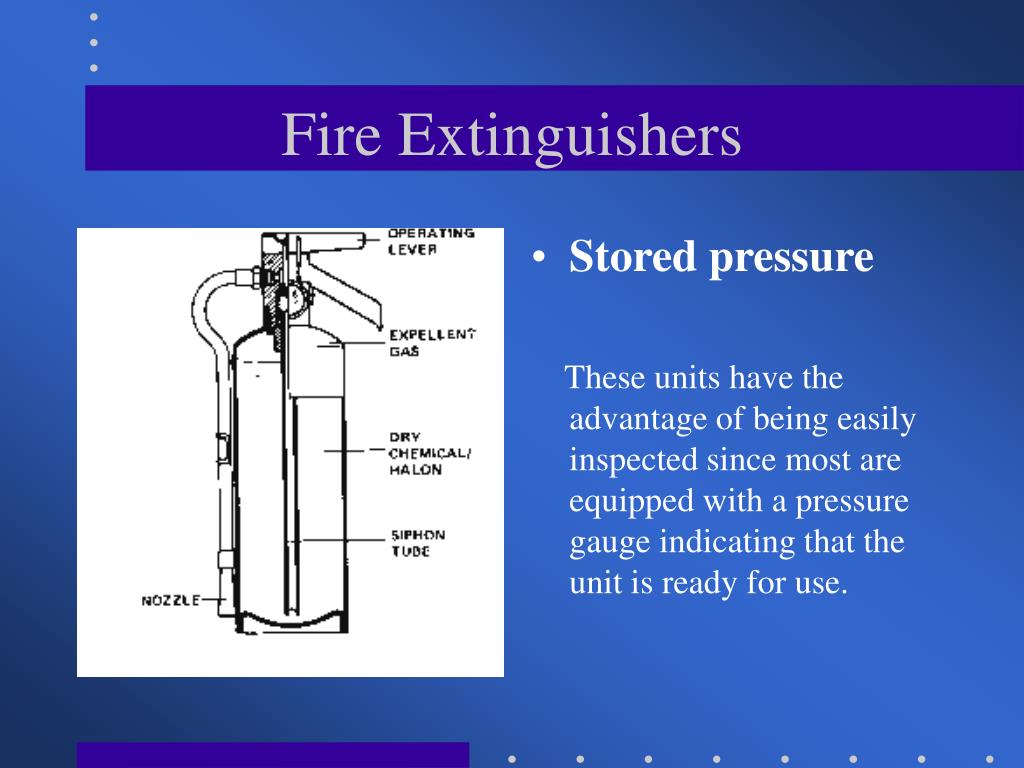 Fire Extinguishers

OPERATING LEVER

EXPELLENT GAS

DRY CHEMICAL/ HALON

SIPHON TUBE

NOZZLE

• Stored pressure

These units have the advantage of being easily inspected since most are equipped with a pressure gauge indicating that the unit is ready for use.